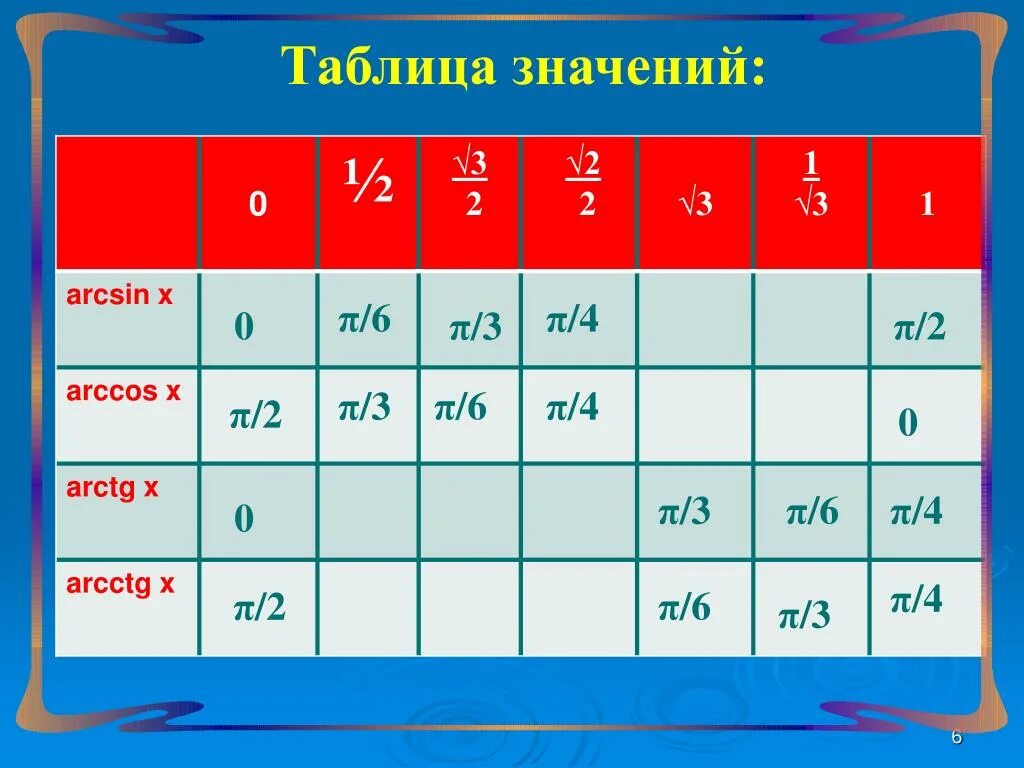 Таблица значений:

| | 0 | ½ | $\frac{\sqrt{3}}{2}$ | $\frac{\sqrt{2}}{2}$ | $\sqrt{3}$ | $\frac{1}{\sqrt{3}}$ | 1 |
|---|---|---|---|---|---|---|---|
| arcsin x | 0 | π/6 | π/3 | π/4 | | | π/2 |
| arccos x | π/2 | π/3 | π/6 | π/4 | | | 0 |
| arctg x | 0 | | | | π/3 | π/6 | π/4 |
| arcctg x | π/2 | | | | π/6 | π/3 | π/4 |

6